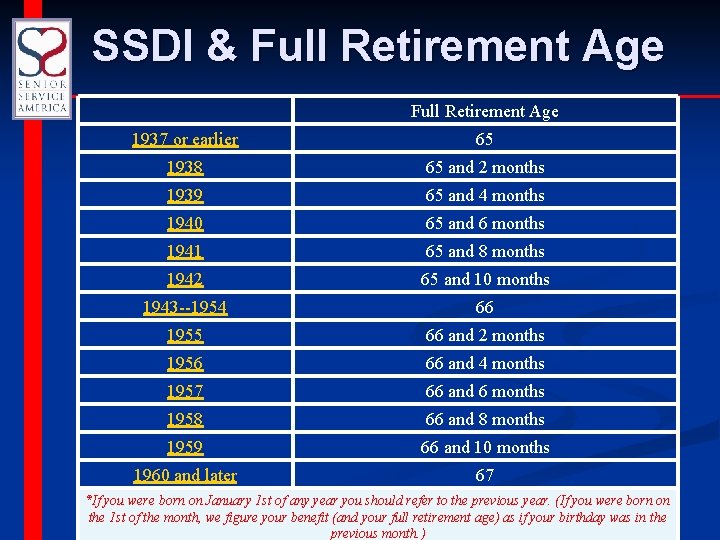 SENIOR SERVICE AMERICA

SSDI & Full Retirement Age

| | Full Retirement Age |
|---|---|
| 1937 or earlier | 65 |
| 1938 | 65 and 2 months |
| 1939 | 65 and 4 months |
| 1940 | 65 and 6 months |
| 1941 | 65 and 8 months |
| 1942 | 65 and 10 months |
| 1943--1954 | 66 |
| 1955 | 66 and 2 months |
| 1956 | 66 and 4 months |
| 1957 | 66 and 6 months |
| 1958 | 66 and 8 months |
| 1959 | 66 and 10 months |
| 1960 and later | 67 |

*If you were born on January 1st of any year you should refer to the previous year. (If you were born on the 1st of the month, we figure your benefit (and your full retirement age) as if your birthday was in the previous month.)